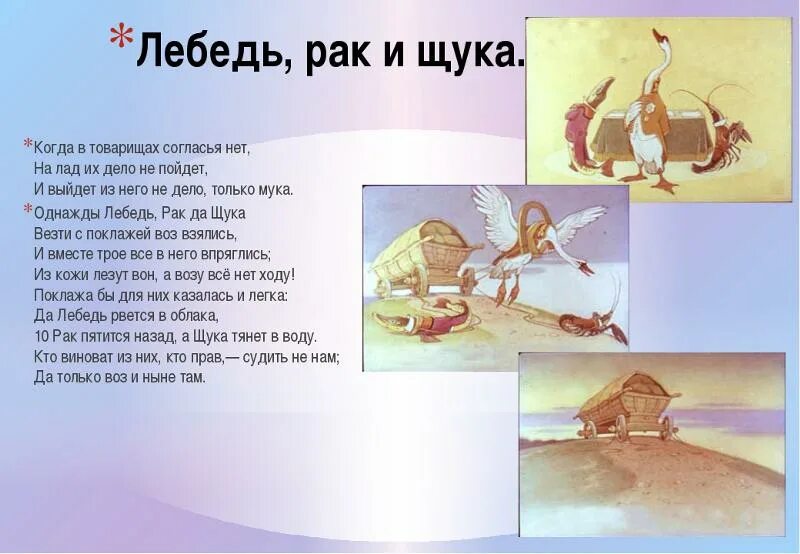 *Лебедь, рак и щука.

*Когда в товарищах согласья нет,
На лад их дело не пойдет,
И выйдет из него не дело, только мука.

*Однажды Лебедь, Рак да Щука
Везти с поклажей воз взялись,
И вместе трое все в него впряглись;
Из кожи лезут вон, а возу всё нет ходу!
Поклажа бы для них казалась и легка:
Да Лебедь рвется в облака,
10 Рак пятится назад, а Щука тянет в воду.
Кто виноват из них, кто прав,— судить не нам;
Да только воз и ныне там.